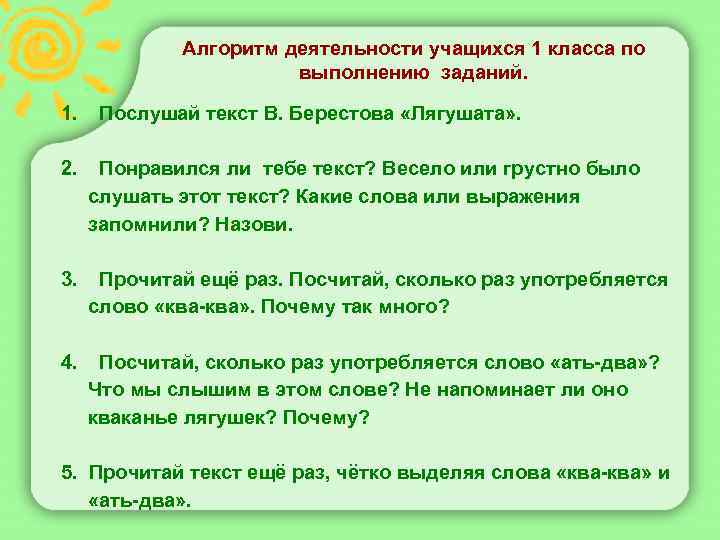 Алгоритм деятельности учащихся 1 класса по выполнению заданий.

1. Послушай текст В. Берестова «Лягушата».

2. Понравился ли тебе текст? Весело или грустно было слушать этот текст? Какие слова или выражения запомнили? Назови.

3. Прочитай ещё раз. Посчитай, сколько раз употребляется слово «ква-ква». Почему так много?

4. Посчитай, сколько раз употребляется слово «ать-два»? Что мы слышим в этом слове? Не напоминает ли оно кваканье лягушек? Почему?

5. Прочитай текст ещё раз, чётко выделяя слова «ква-ква» и «ать-два».